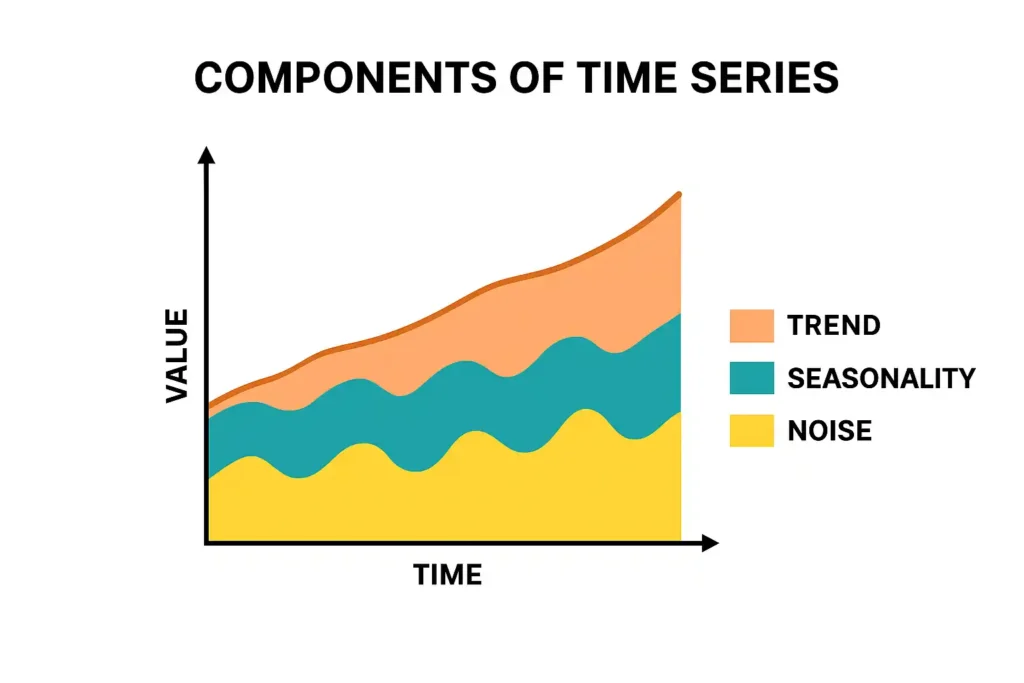 COMPONENTS OF TIME SERIES

VALUE

TREND

SEASONALITY

NOISE

TIME